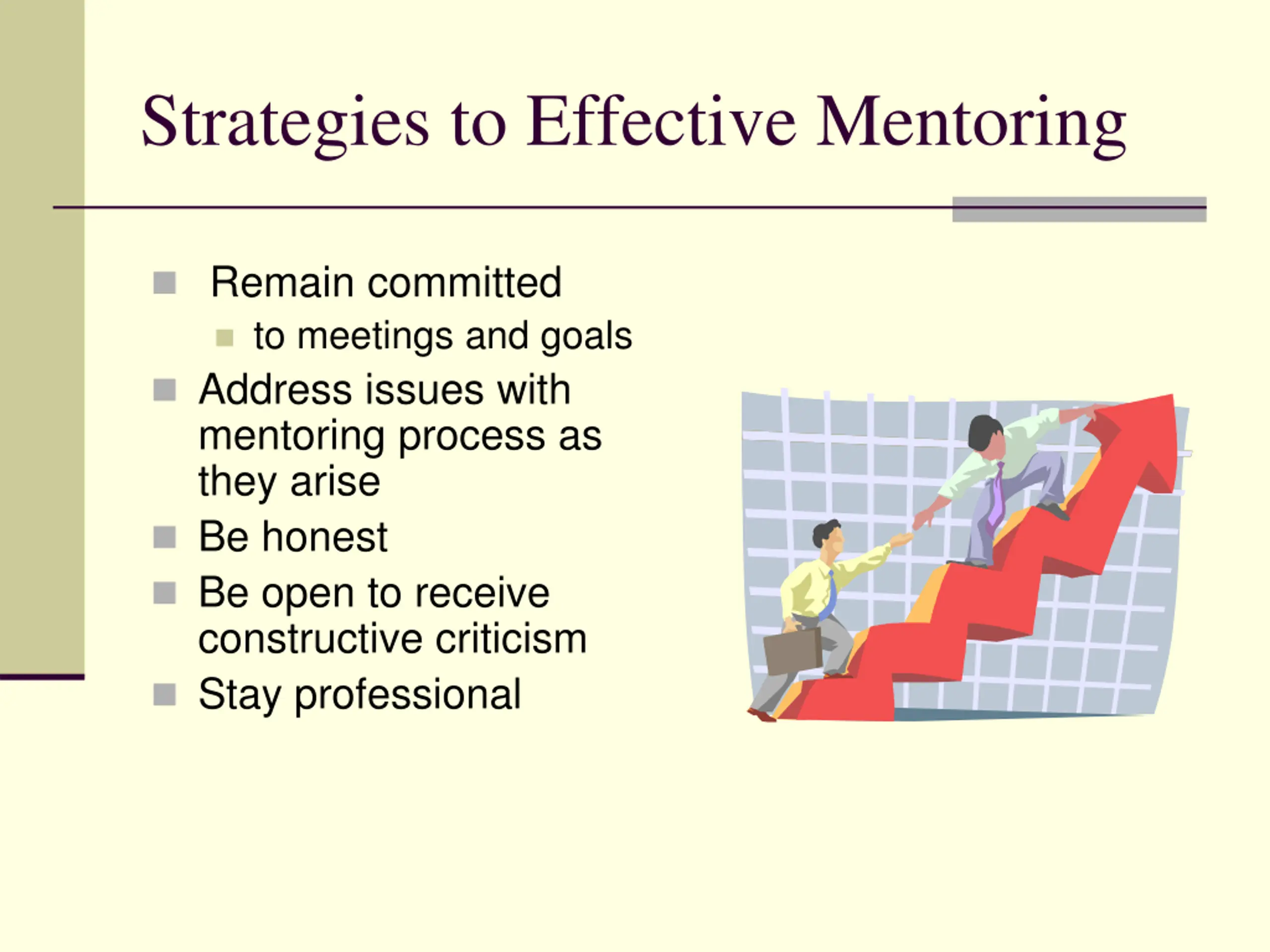 Strategies to Effective Mentoring

- Remain committed
  - to meetings and goals
- Address issues with mentoring process as they arise
- Be honest
- Be open to receive constructive criticism
- Stay professional